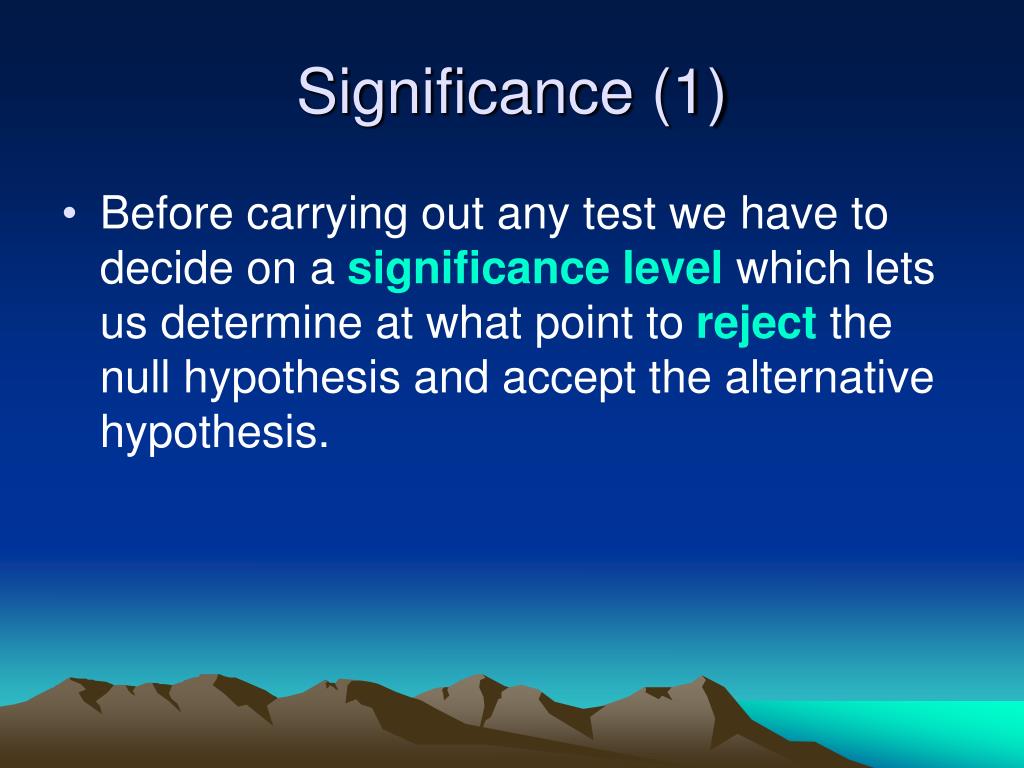 Significance (1)

• Before carrying out any test we have to decide on a significance level which lets us determine at what point to reject the null hypothesis and accept the alternative hypothesis.